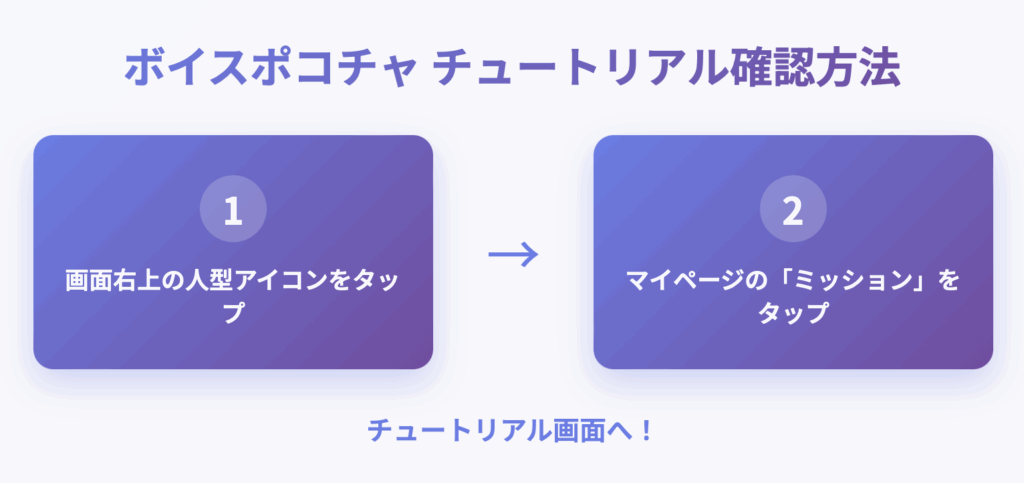 ボイスポコチャ チュートリアル確認方法

1

画面右上の人型アイコンをタップ

→

2

マイページの「ミッション」をタップ

チュートリアル画面へ！